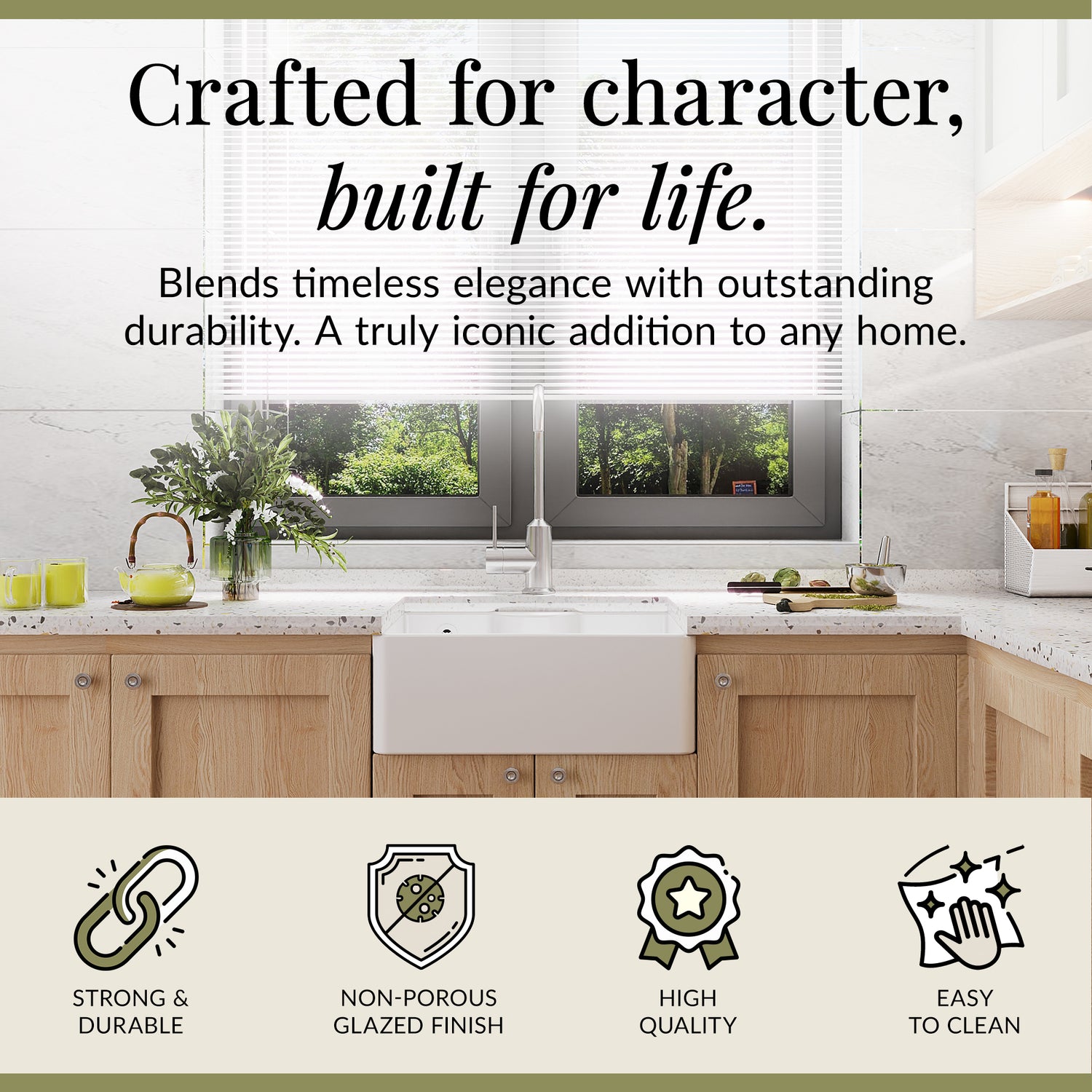 Crafted for character,
built for life.

Blends timeless elegance with outstanding durability. A truly iconic addition to any home.

STRONG & DURABLE

NON-POROUS GLAZED FINISH

HIGH QUALITY

EASY TO CLEAN